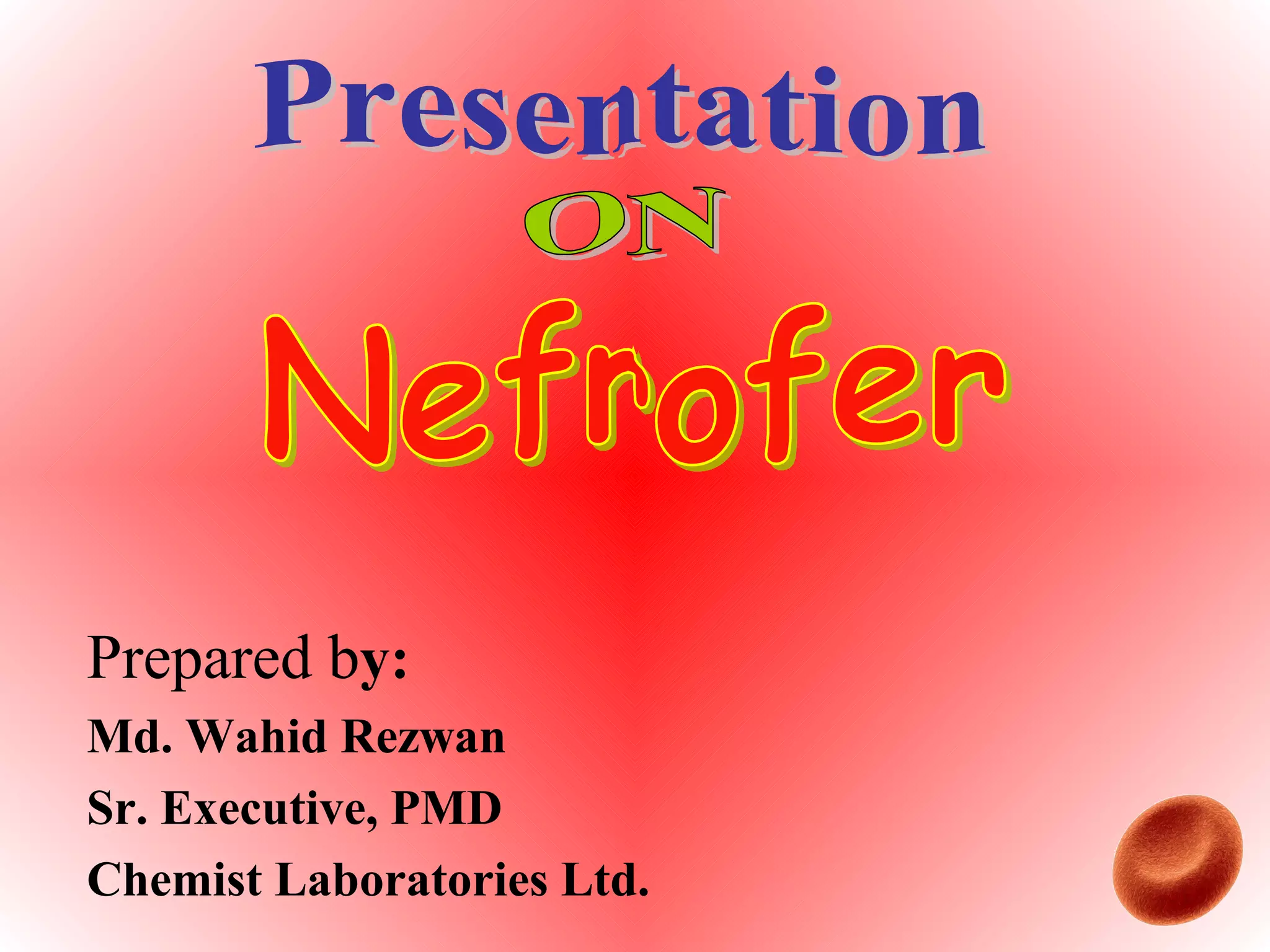 Presentation

ON

Nefrofer

Prepared by:

Md. Wahid Rezwan

Sr. Executive, PMD

Chemist Laboratories Ltd.